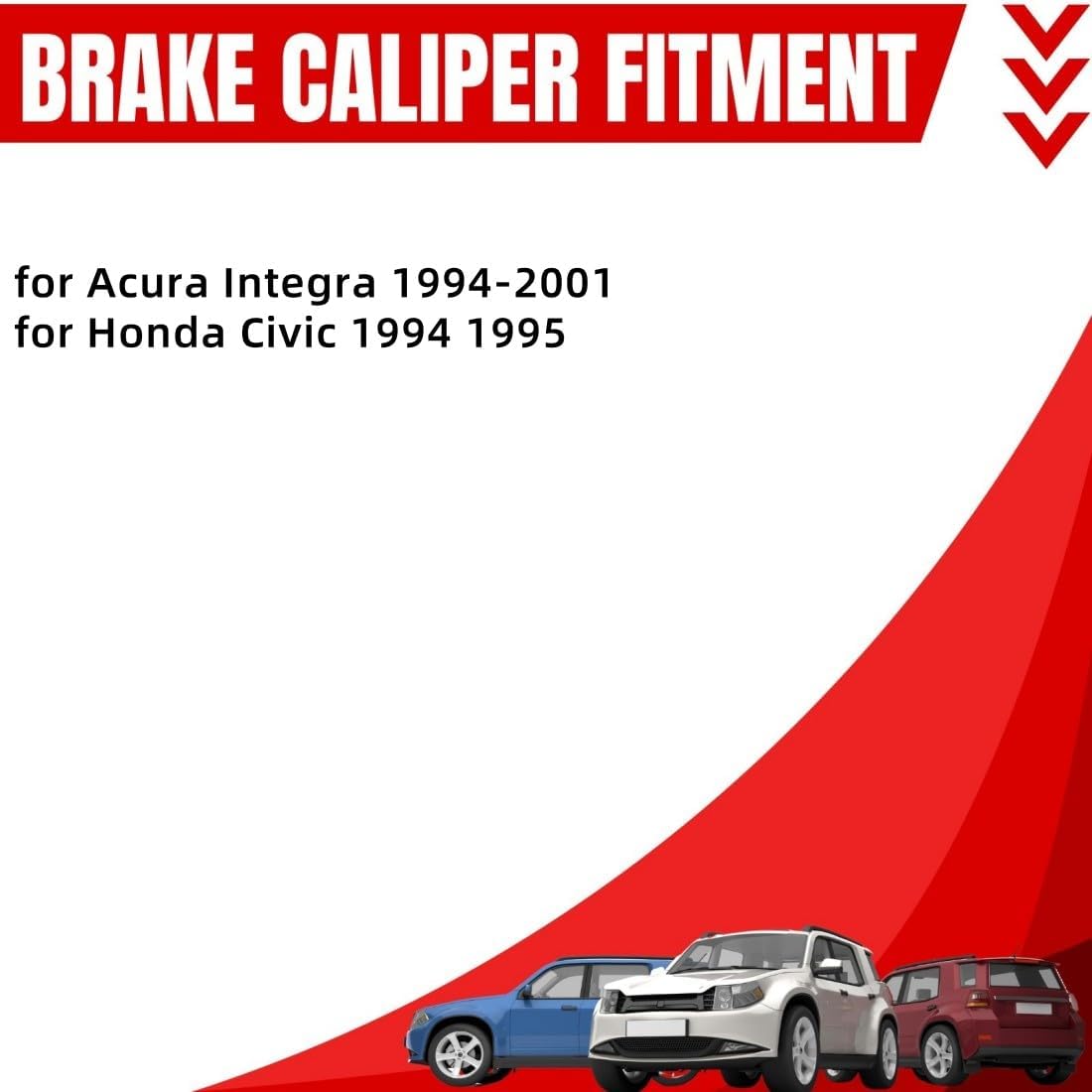 BRAKE CALIPER FITMENT

for Acura Integra 1994-2001
for Honda Civic 1994 1995